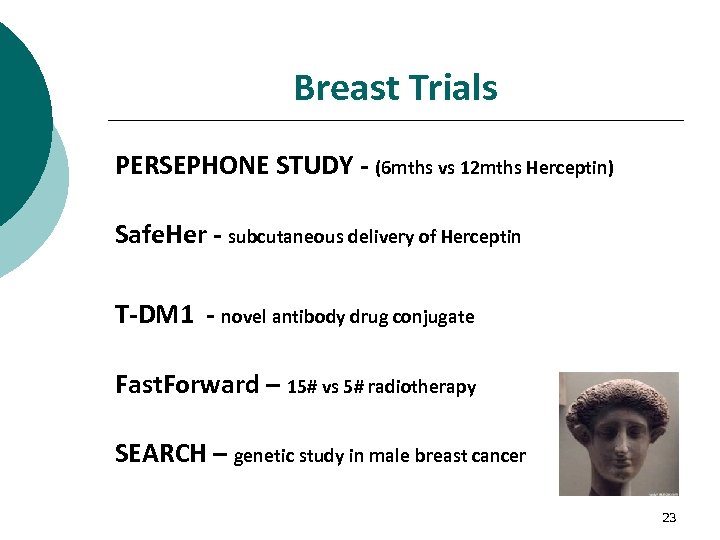 Breast Trials

PERSEPHONE STUDY - (6mths vs 12mths Herceptin)

SafeHer - subcutaneous delivery of Herceptin

T-DM1 - novel antibody drug conjugate

FastForward – 15# vs 5# radiotherapy

SEARCH – genetic study in male breast cancer

23